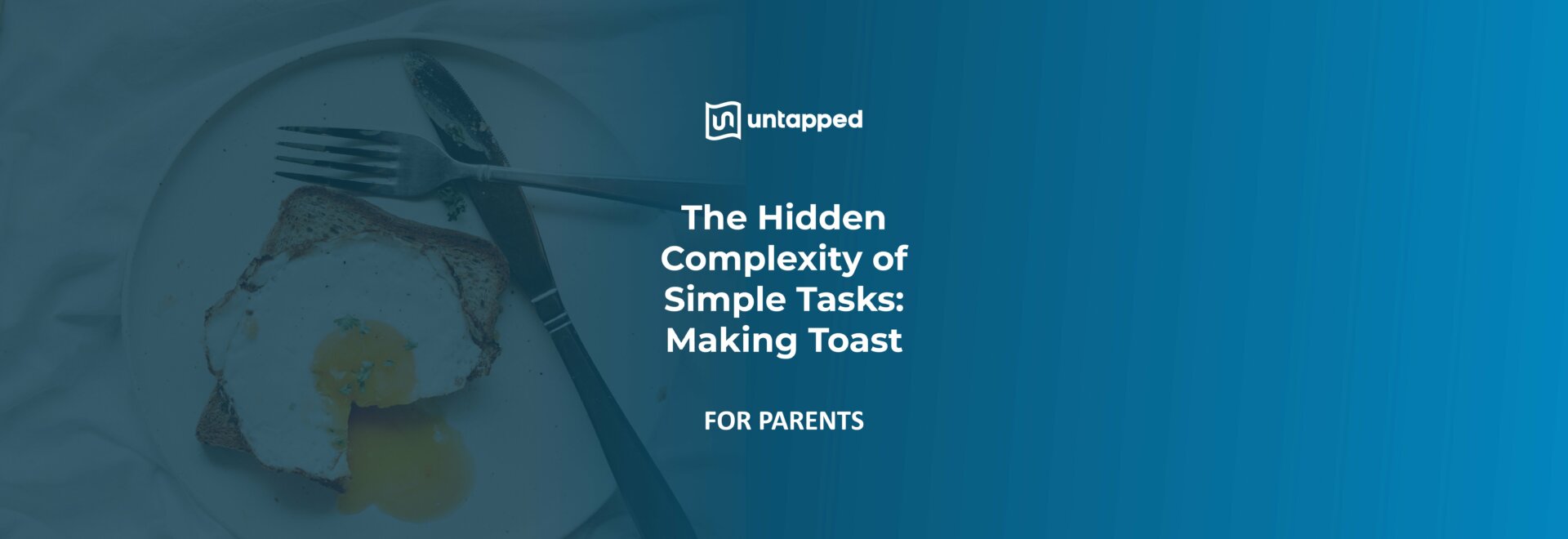 untapped

The Hidden Complexity of Simple Tasks: Making Toast

FOR PARENTS